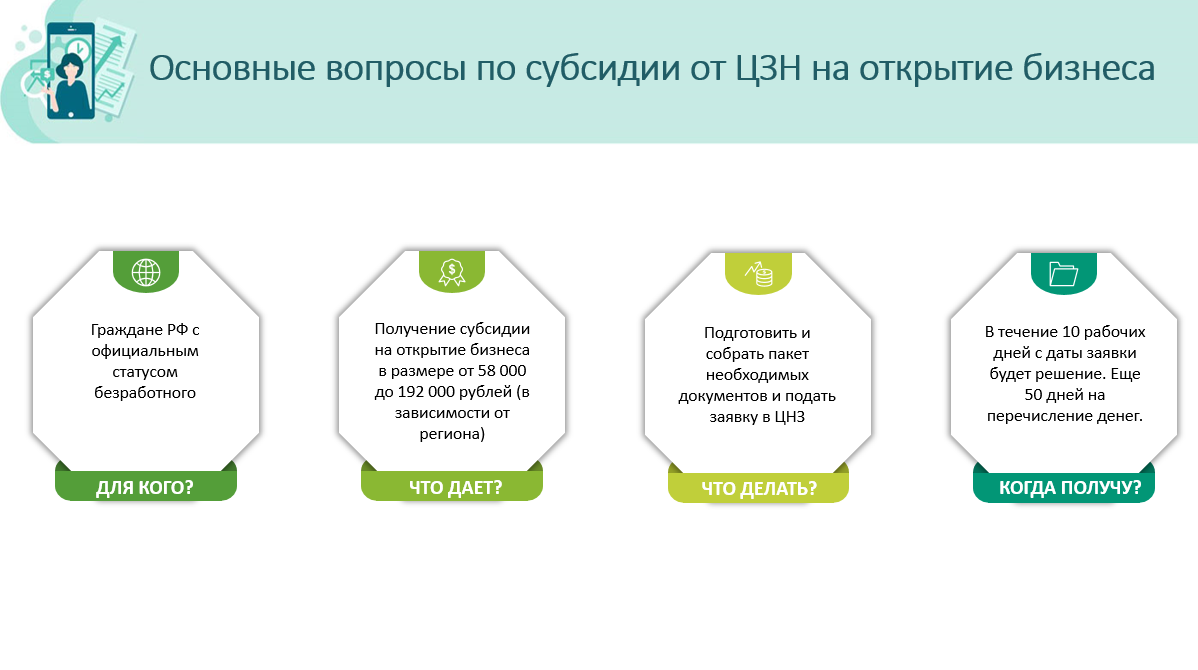 Основные вопросы по субсидии от ЦЗН на открытие бизнеса

Граждане РФ с официальным статусом безработного

ДЛЯ КОГО?

Получение субсидии на открытие бизнеса в размере от 58 000 до 192 000 рублей (в зависимости от региона)

ЧТО ДАЕТ?

Подготовить и собрать пакет необходимых документов и подать заявку в ЦНЗ

ЧТО ДЕЛАТЬ?

В течение 10 рабочих дней с даты заявки будет решение. Еще 50 дней на перечисление денег.

КОГДА ПОЛУЧУ?